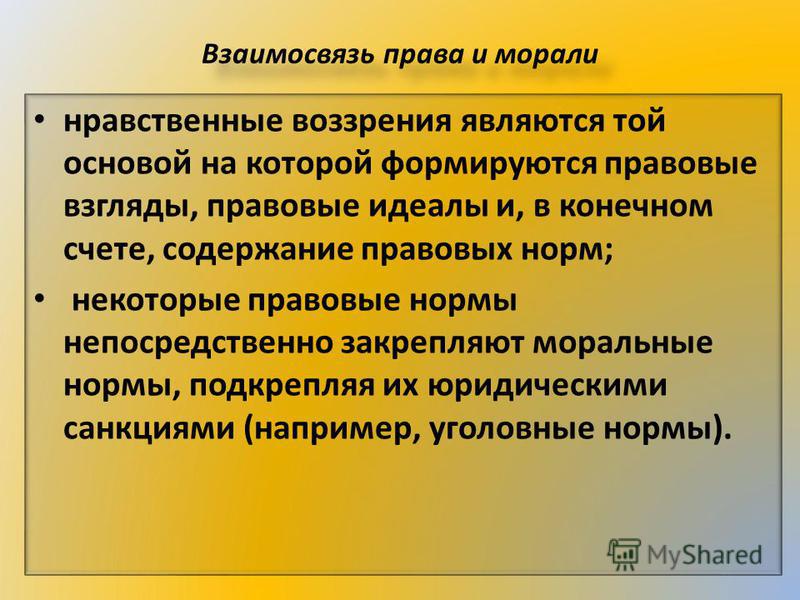 Взаимосвязь права и морали

• нравственные воззрения являются той основой на которой формируются правовые взгляды, правовые идеалы и, в конечном счете, содержание правовых норм;

• некоторые правовые нормы непосредственно закрепляют моральные нормы, подкрепляя их юридическими санкциями (например, уголовные нормы).

MyShared